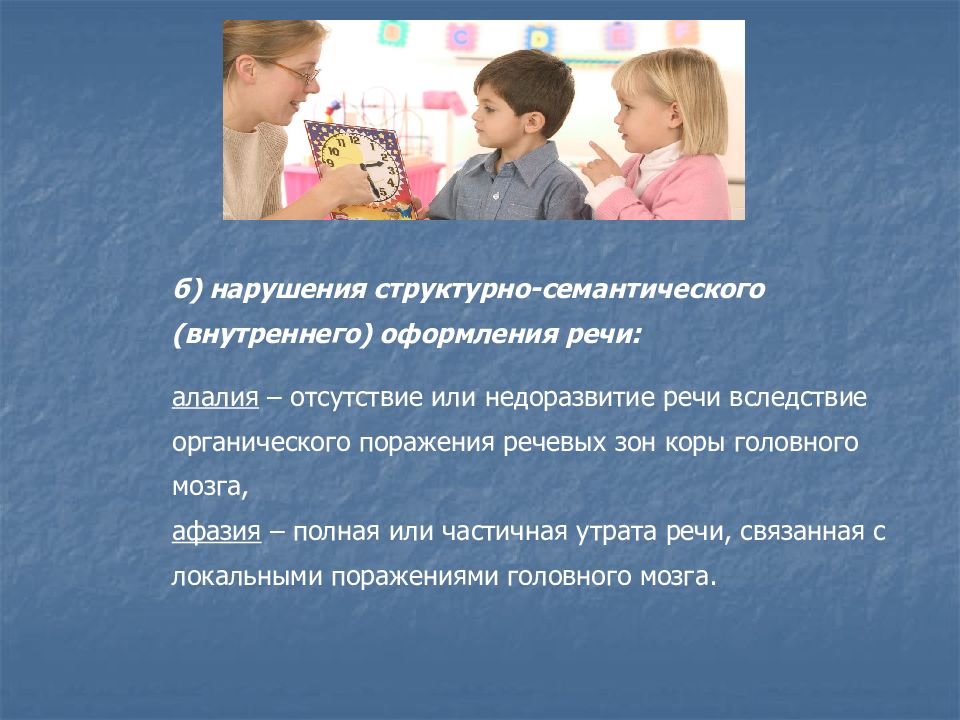 б) нарушения структурно-семантического (внутреннего) оформления речи:

алалия – отсутствие или недоразвитие речи вследствие органического поражения речевых зон коры головного мозга,
афазия – полная или частичная утрата речи, связанная с локальными поражениями головного мозга.